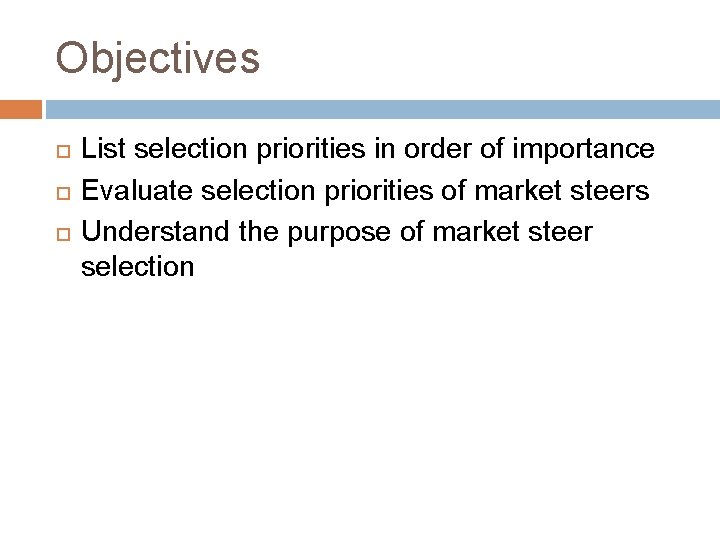 Objectives

List selection priorities in order of importance

Evaluate selection priorities of market steers

Understand the purpose of market steer selection